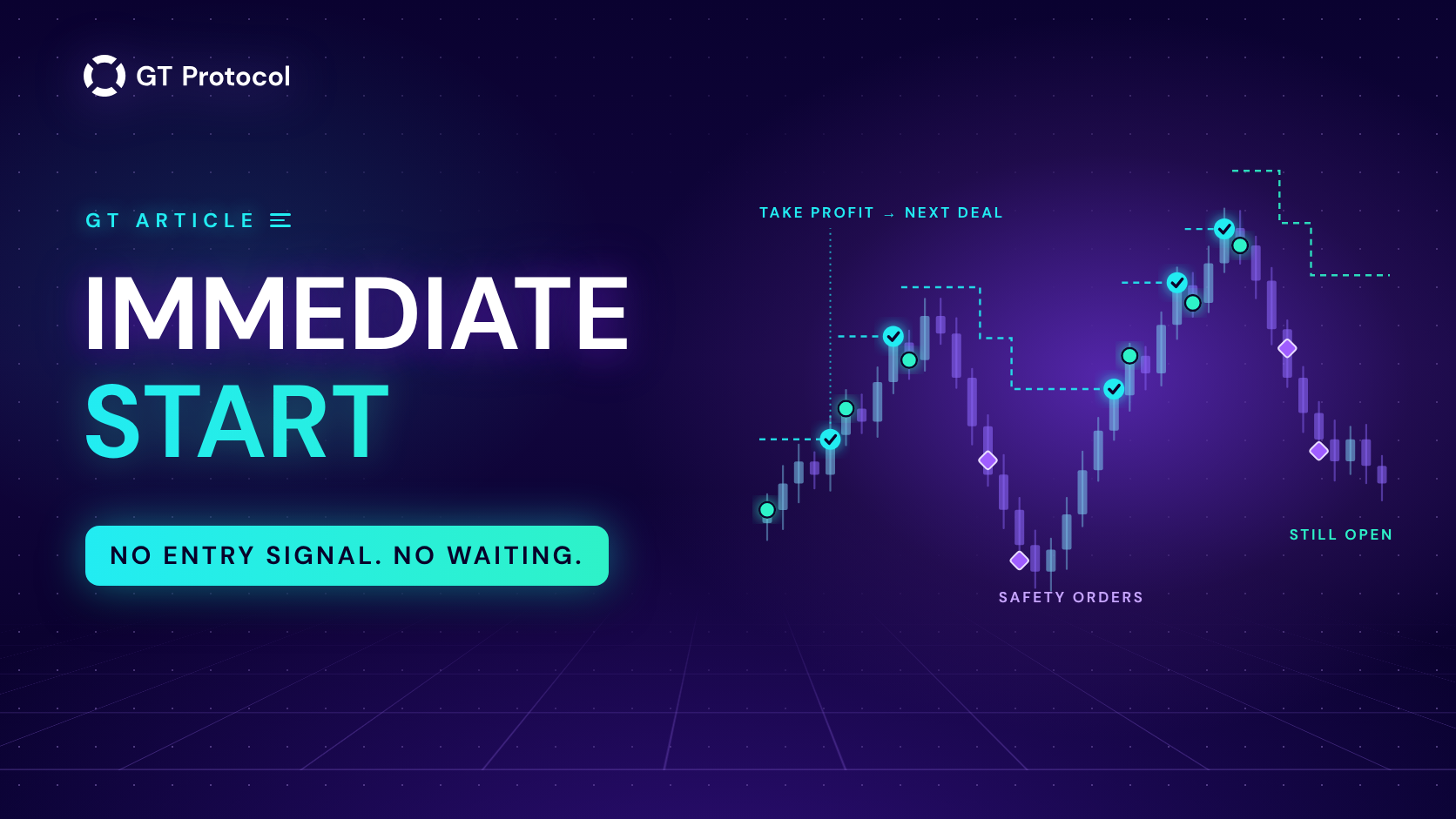 GT Protocol

GT ARTICLE

IMMEDIATE
START

NO ENTRY SIGNAL. NO WAITING.

TAKE PROFIT → NEXT DEAL

STILL OPEN

SAFETY ORDERS